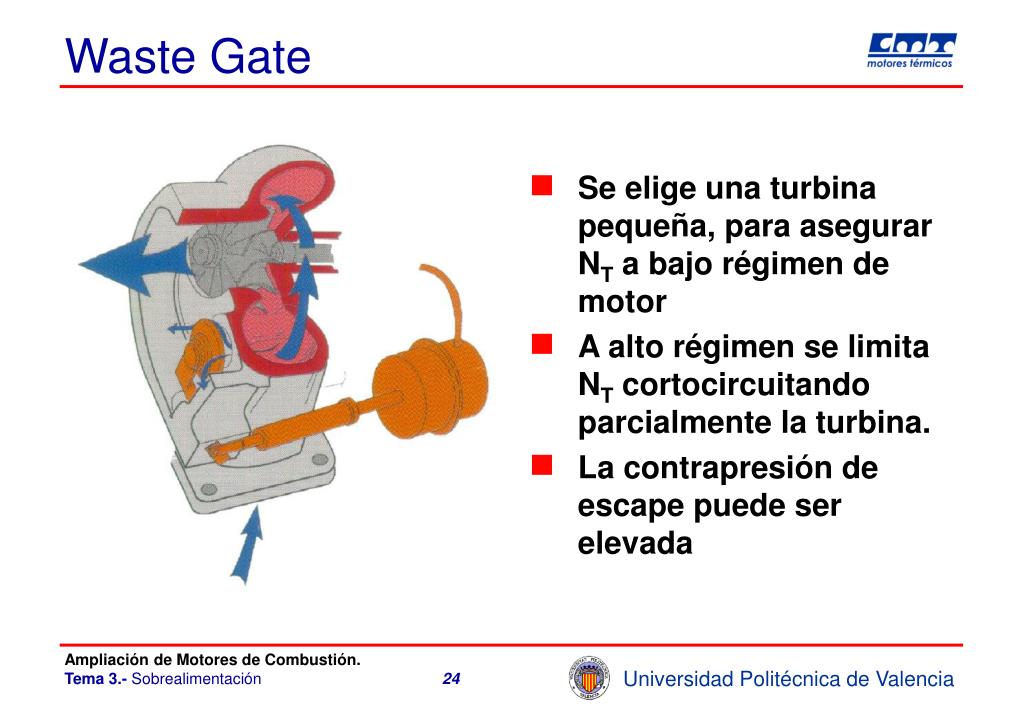 Waste Gate

CMT
motores térmicos

- Se elige una turbina pequeña, para asegurar $N_T$ a bajo régimen de motor
- A alto régimen se limita $N_T$ cortocircuitando parcialmente la turbina.
- La contrapresión de escape puede ser elevada

Ampliación de Motores de Combustión.
Tema 3.- Sobrealimentación 24 Universidad Politécnica de Valencia